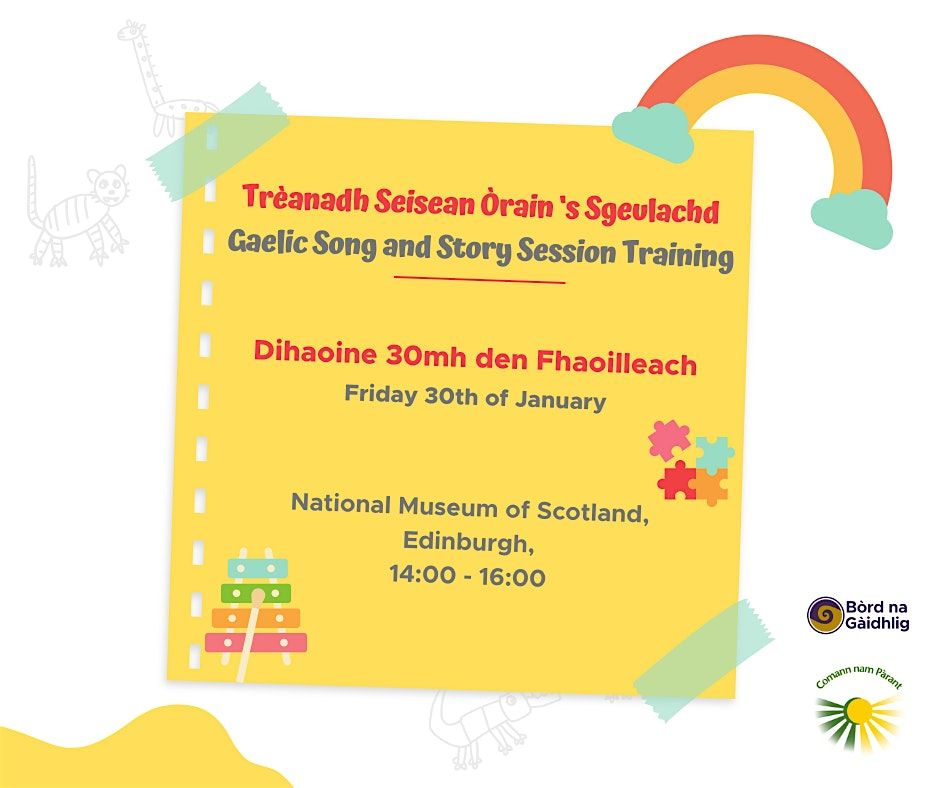 Trèanadh Seisean Òrain 's Sgeulachd
Gaelic Song and Story Session Training

Dihaoine 30mh den Fhaoilleach
Friday 30th of January

National Museum of Scotland, Edinburgh, 14:00 - 16:00

Bòrd na Gàidhlig

Comann nam Pàrant